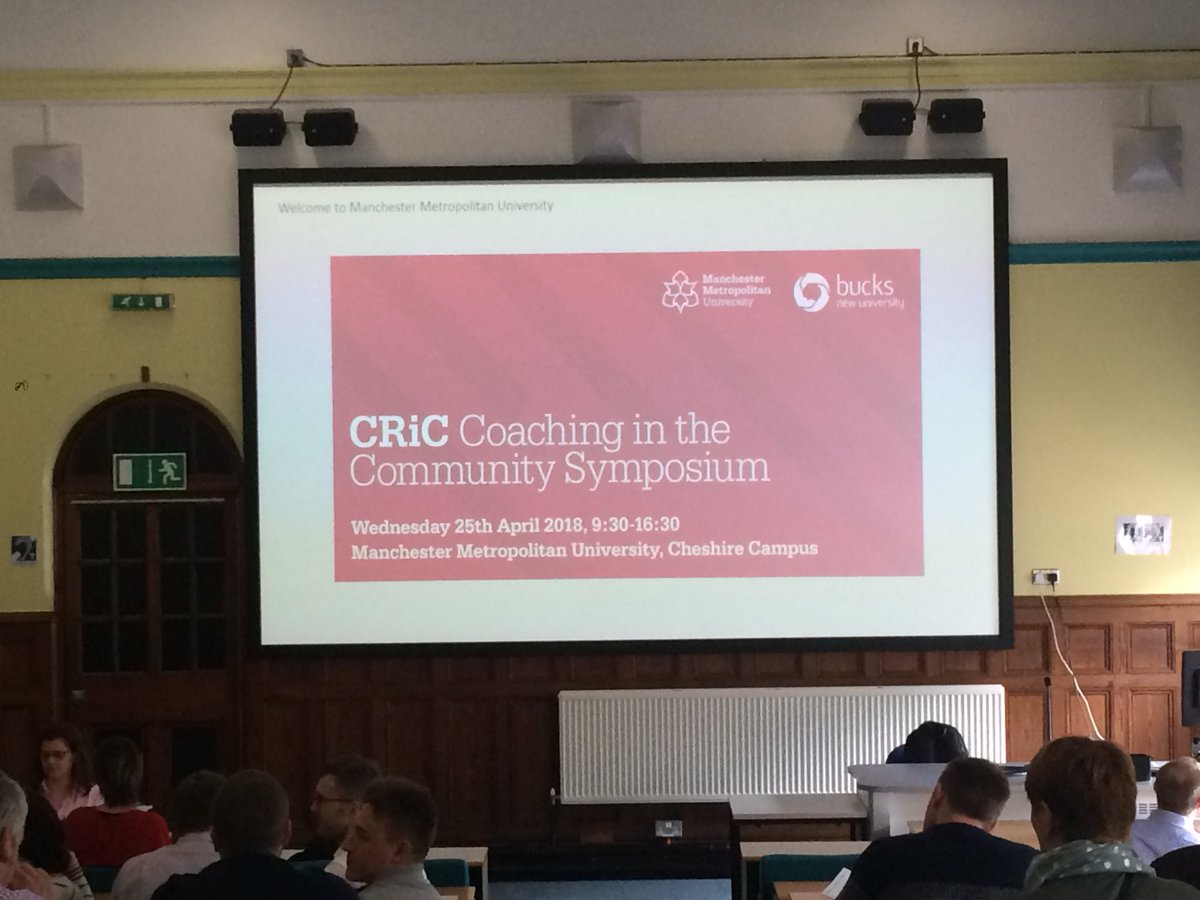 Welcome to Manchester Metropolitan University

Manchester
Metropolitan
University

bucks
new university

CRiC Coaching in the Community Symposium

Wednesday 25th April 2018, 9:30-16:30
Manchester Metropolitan University, Cheshire Campus